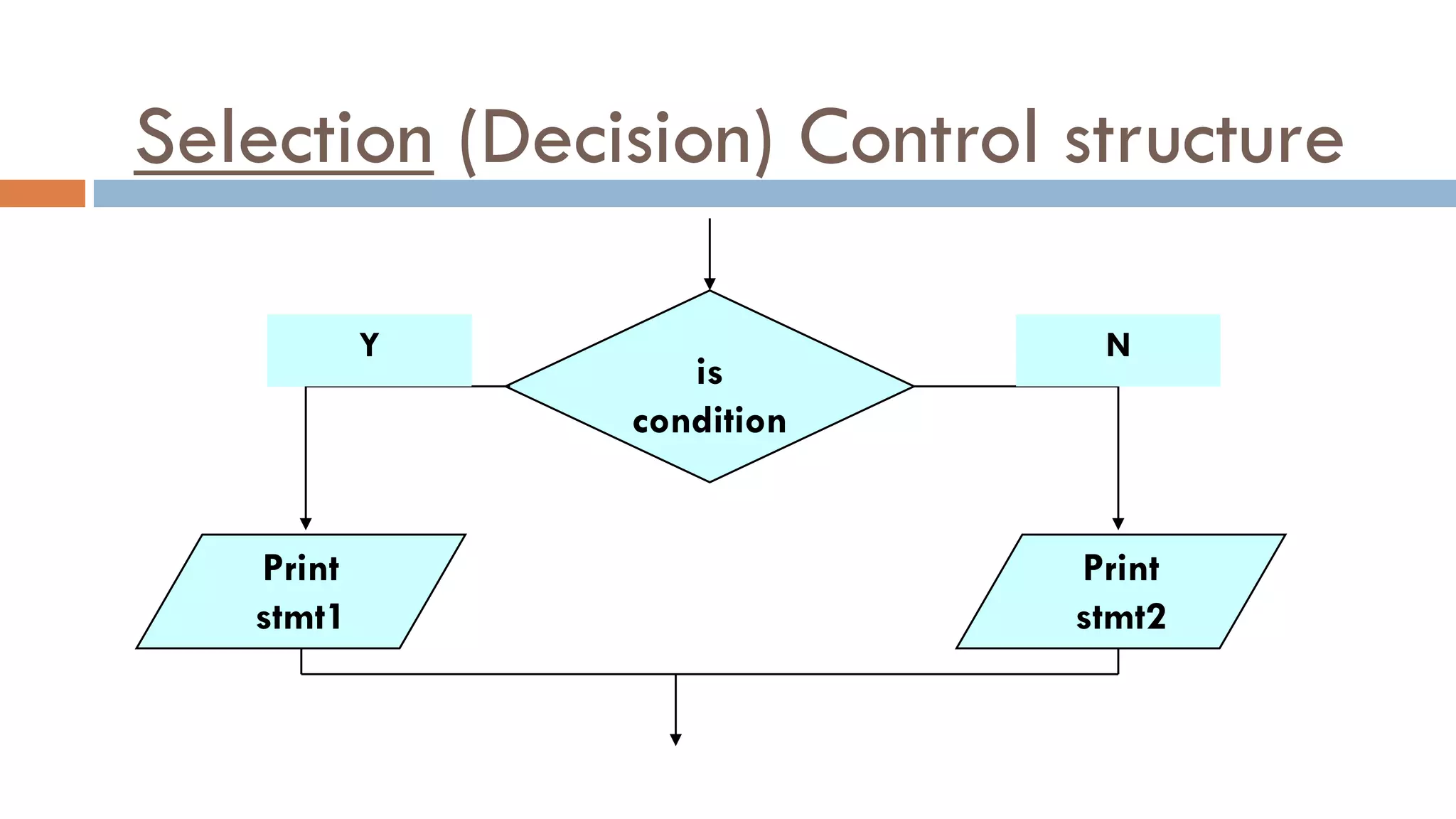 Selection (Decision) Control structure

Y

is condition

N

Print stmt1

Print stmt2